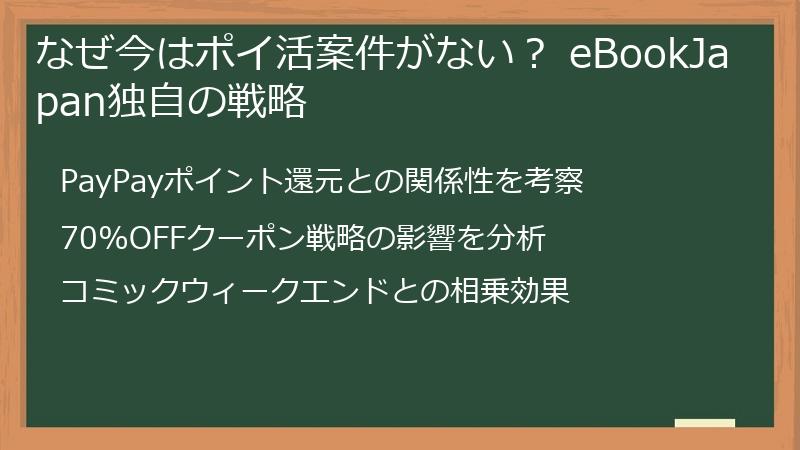 なぜ今はポイ活案件がない？ eBookJapan独自の戦略

PayPayポイント還元との関係性を考察

70%OFFクーポン戦略の影響を分析

コミックウィークエンドとの相乗効果